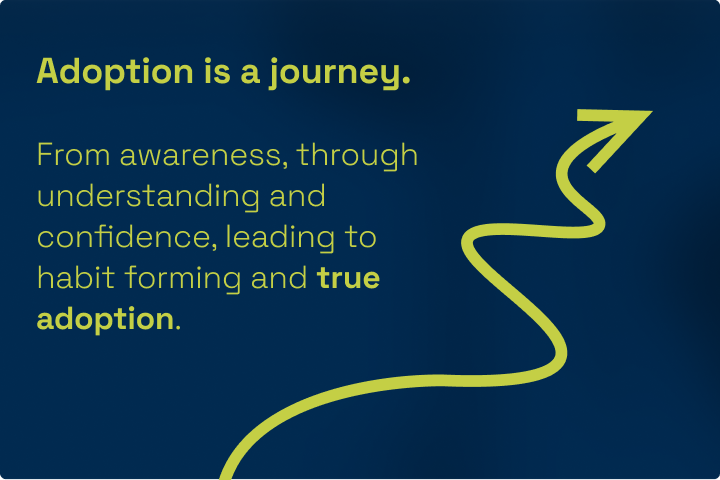 Adoption is a journey.

From awareness, through understanding and confidence, leading to habit forming and true adoption.